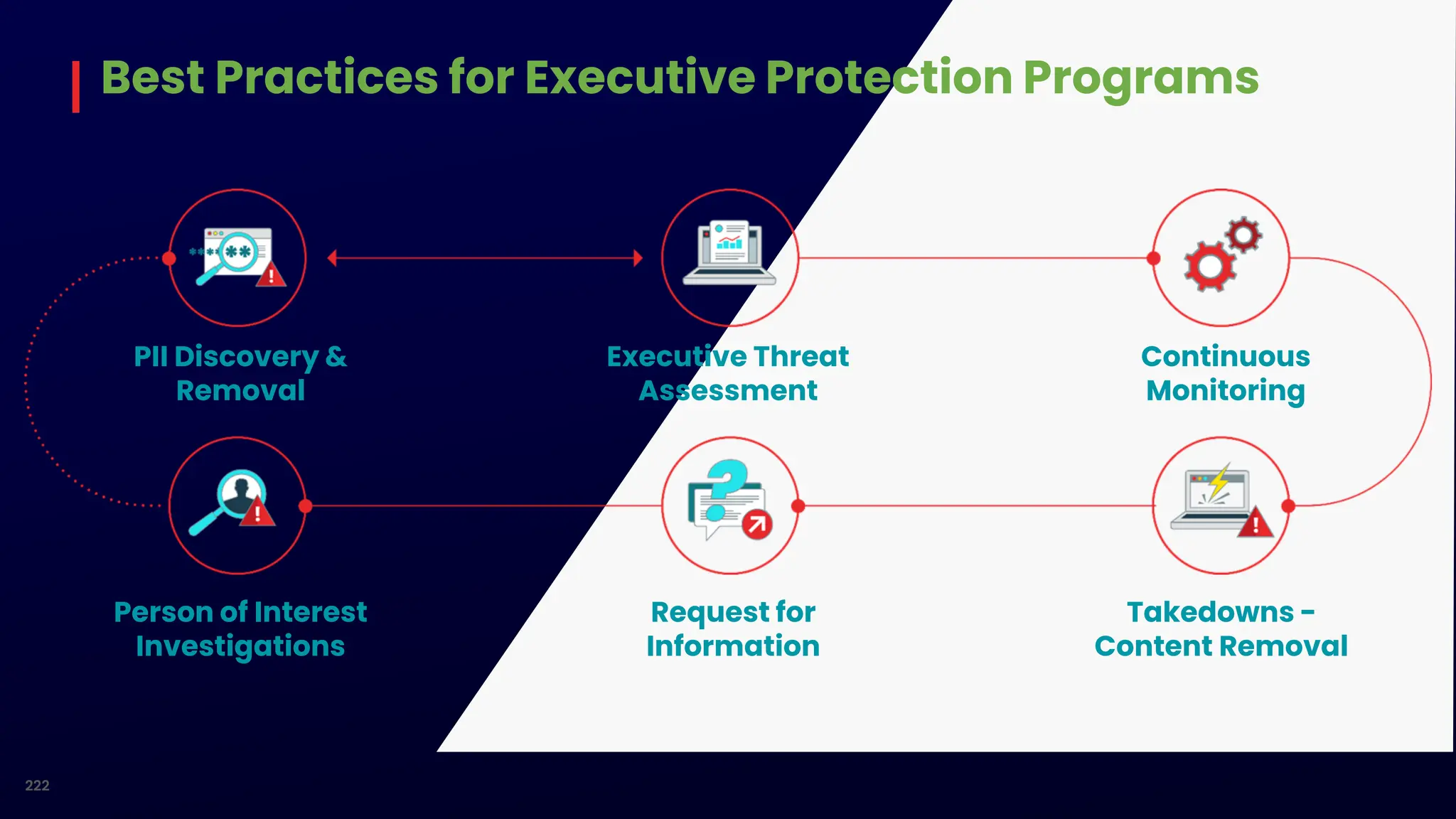 Best Practices for Executive Protection Programs

PII Discovery & Removal

Executive Threat Assessment

Continuous Monitoring

Person of Interest Investigations

Request for Information

Takedowns - Content Removal

222